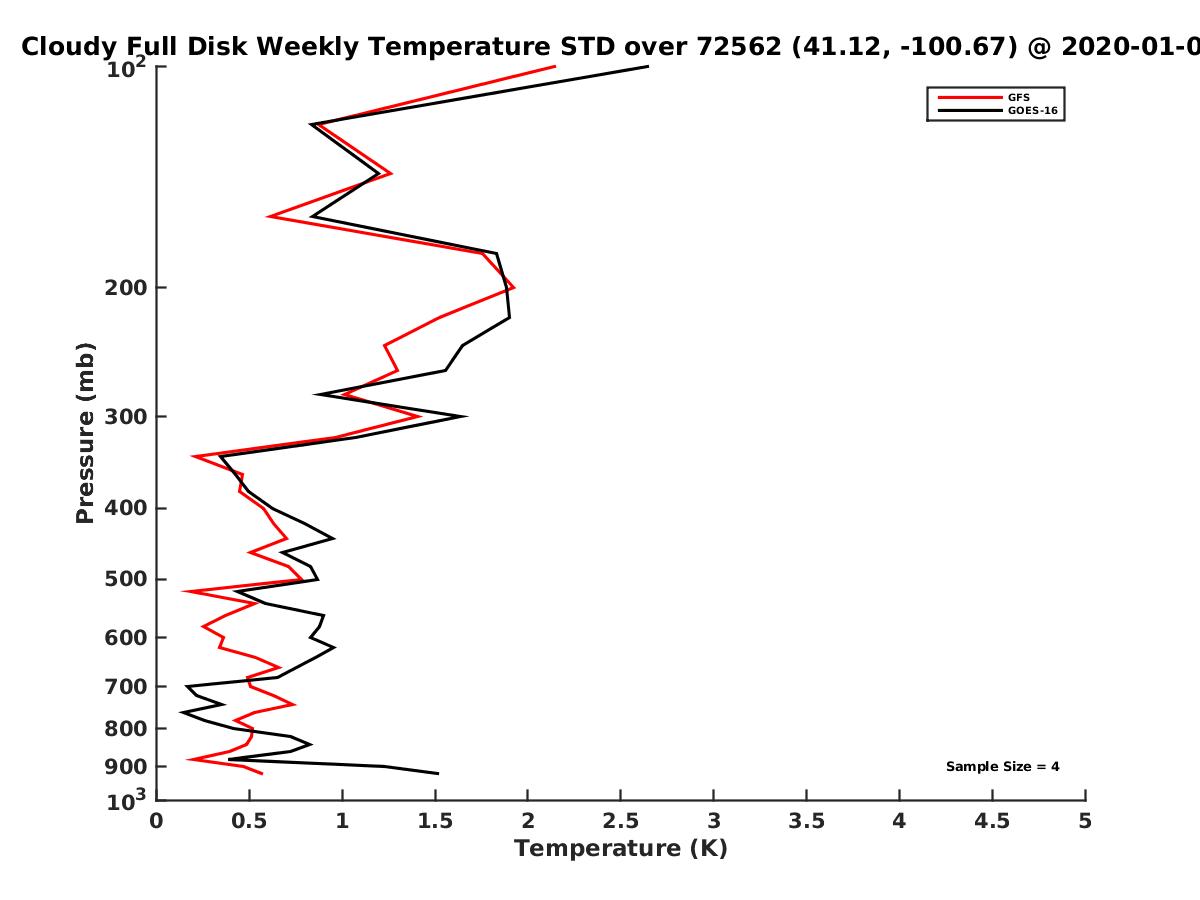 Cloudy Full Disk Weekly Temperature STD over 72562 (41.12, -100.67) @ 2020-01-0

GFS
GOES-16

Pressure (mb)

$10^2$
200
300
400
500
600
700
800
900
$10^3$

Sample Size = 4

0
0.5
1
1.5
2
2.5
3
3.5
4
4.5
5

Temperature (K)